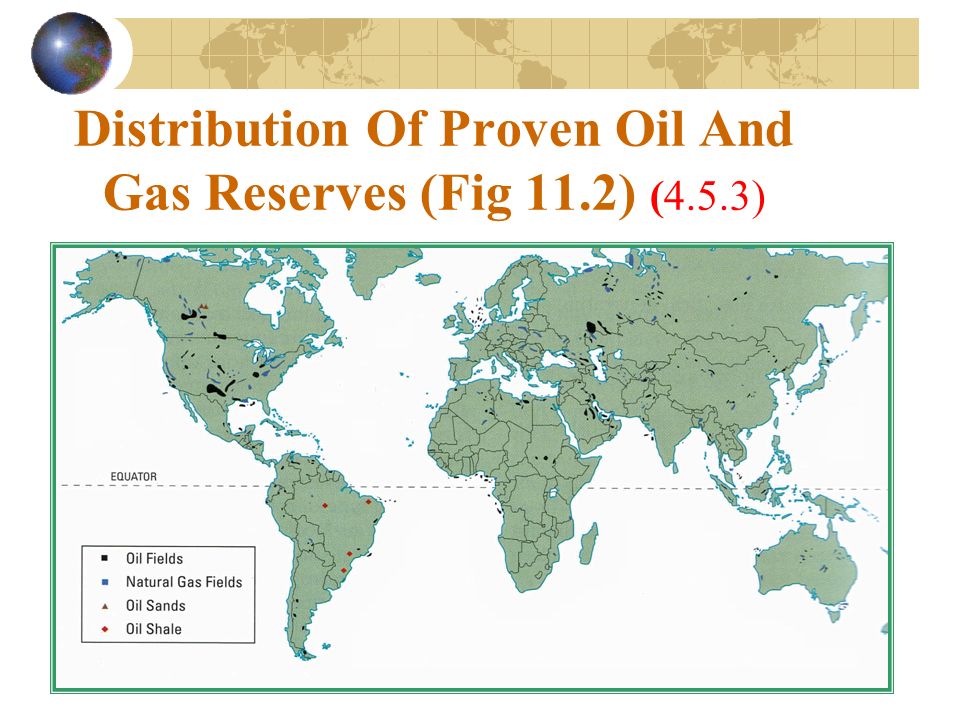 Distribution Of Proven Oil And Gas Reserves (Fig 11.2) (4.5.3)

EQUATOR

Oil Fields
Natural Gas Fields
Oil Sands
Oil Shale